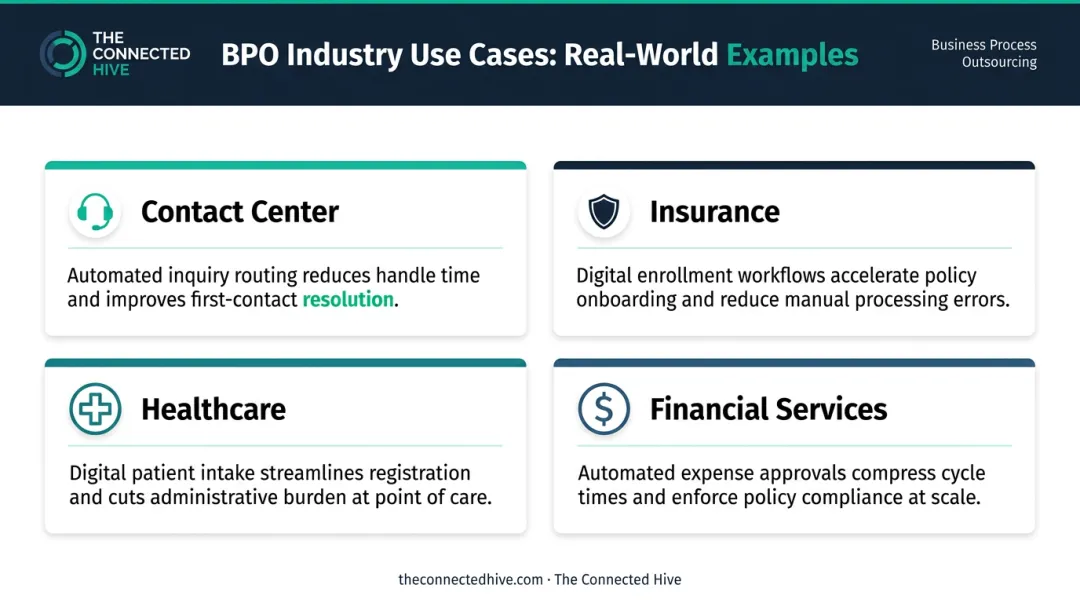 THE CONNECTED HIVE

BPO Industry Use Cases: Real-World Examples

Business Process Outsourcing

Contact Center

Automated inquiry routing reduces handle time and improves first-contact resolution.

Insurance

Digital enrollment workflows accelerate policy onboarding and reduce manual processing errors.

Healthcare

Digital patient intake streamlines registration and cuts administrative burden at point of care.

Financial Services

Automated expense approvals compress cycle times and enforce policy compliance at scale.

theconnectedhive.com · The Connected Hive